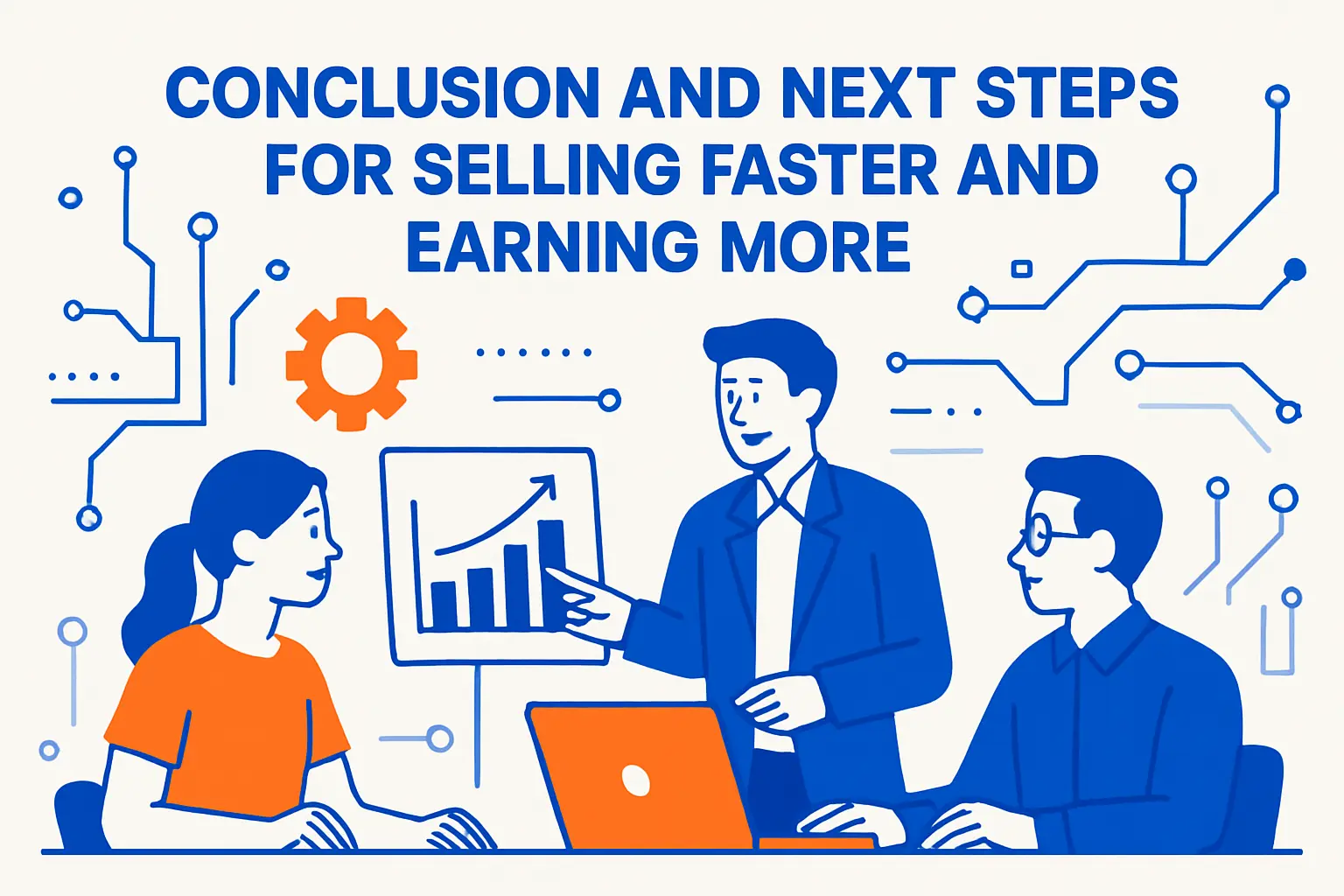 CONCLUSION AND NEXT STEPS FOR SELLING FASTER AND EARNING MORE